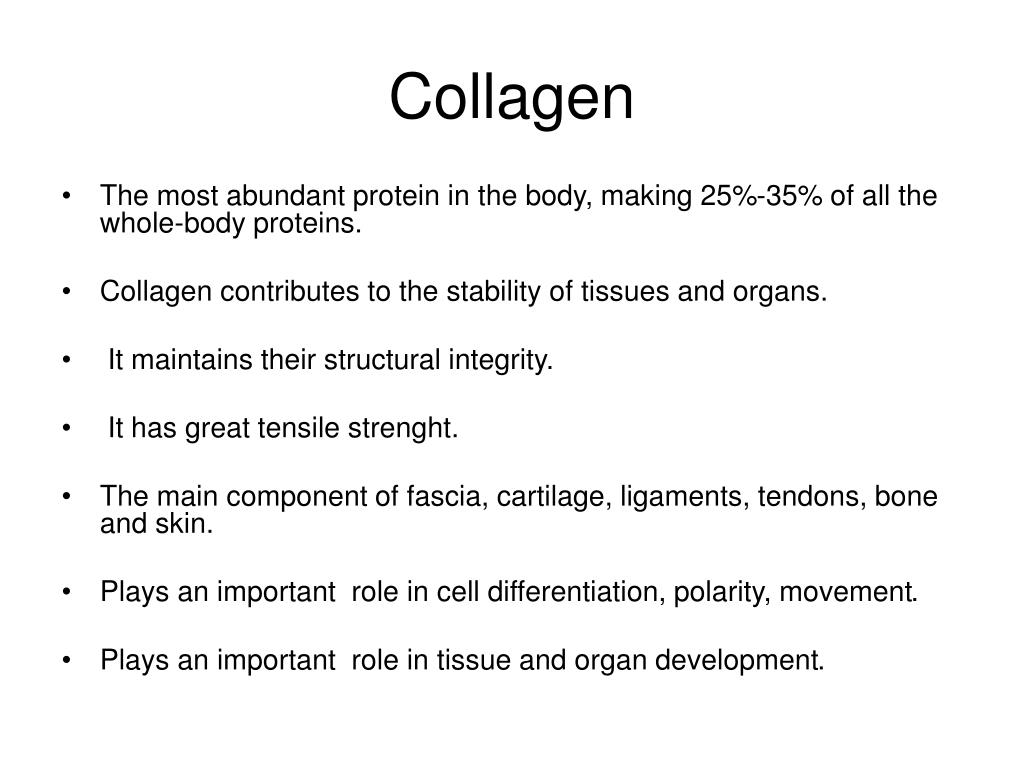 Collagen

• The most abundant protein in the body, making 25%-35% of all the whole-body proteins.

• Collagen contributes to the stability of tissues and organs.

• It maintains their structural integrity.

• It has great tensile strenght.

• The main component of fascia, cartilage, ligaments, tendons, bone and skin.

• Plays an important role in cell differentiation, polarity, movement.

• Plays an important role in tissue and organ development.